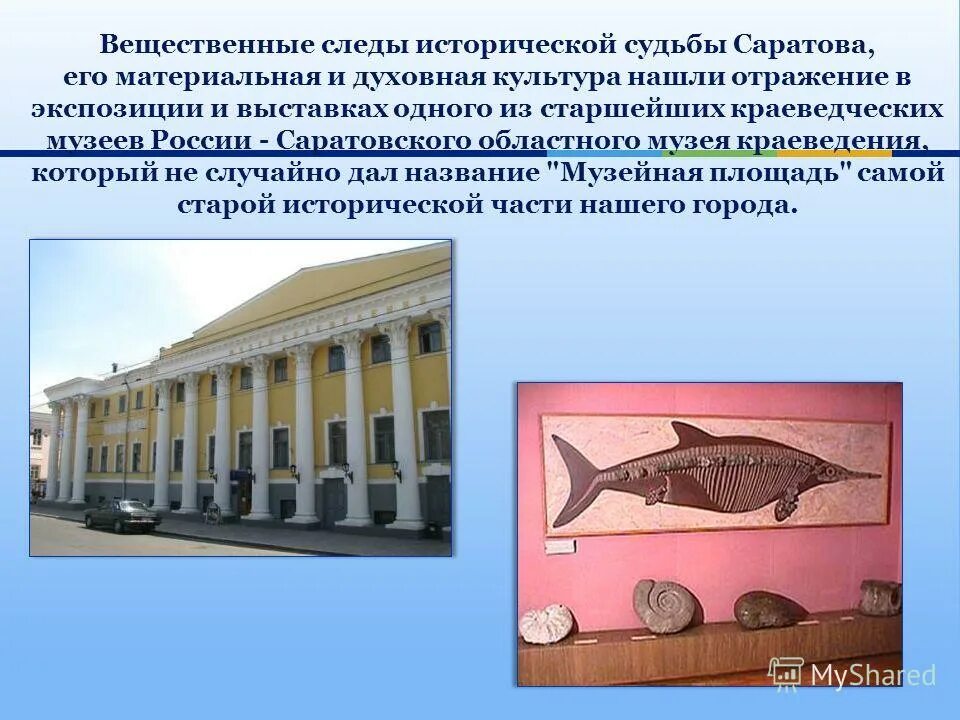 Вещественные следы исторической судьбы Саратова, его материальная и духовная культура нашли отражение в экспозиции и выставках одного из старшейших краеведческих музеев России - Саратовского областного музея краеведения, который не случайно дал название "Музейная площадь" самой старой исторической части нашего города.

MyShared